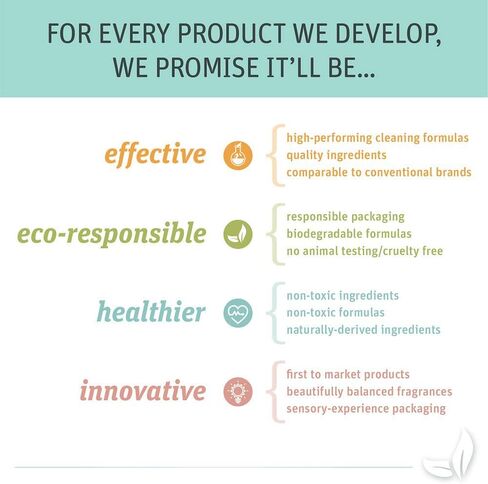 FOR EVERY PRODUCT WE DEVELOP, WE PROMISE IT'LL BE...

effective

high-performing cleaning formulas
quality ingredients
comparable to conventional brands

eco-responsible

responsible packaging
biodegradable formulas
no animal testing/cruelty free

healthier

non-toxic ingredients
non-toxic formulas
naturally-derived ingredients

innovative

first to market products
beautifully balanced fragrances
sensory-experience packaging